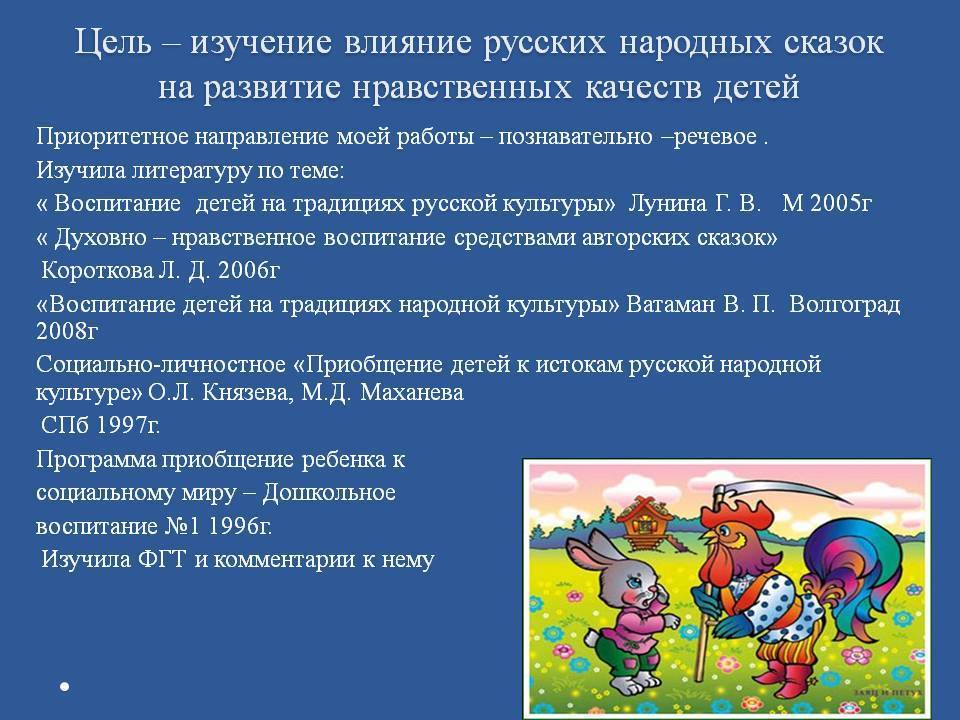 Цель – изучение влияние русских народных сказок на развитие нравственных качеств детей

Приоритетное направление моей работы – познавательно –речевое .

Изучила литературу по теме:

« Воспитание  детей на традициях русской культуры»  Лунина Г. В.   М 2005г

« Духовно – нравственное воспитание средствами авторских сказок»

Короткова Л. Д. 2006г

«Воспитание детей на традициях народной культуры» Ватаман В. П.  Волгоград 2008г

Социально-личностное «Приобщение детей к истокам русской народной культуре» О.Л. Князева, М.Д. Маханева

СПб 1997г.

Программа приобщение ребенка к социальному миру – Дошкольное воспитание №1 1996г.

Изучила ФГТ и комментарии к нему

ЗАЯЦ И ПЕТУХ